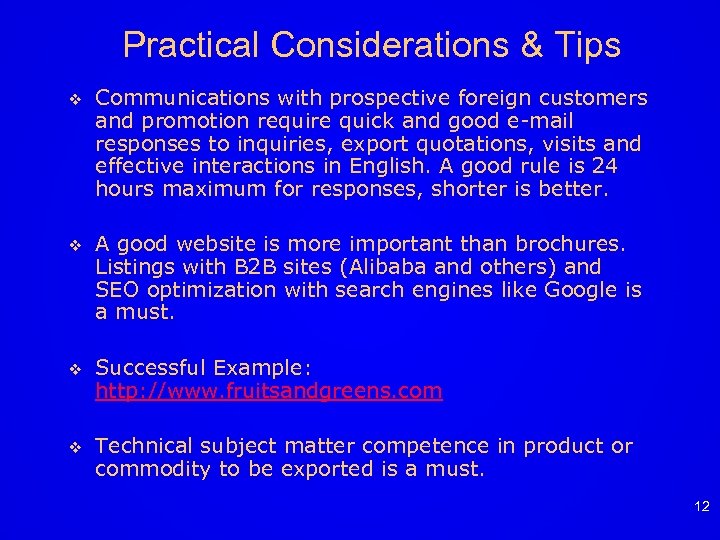 Practical Considerations & Tips

❖ Communications with prospective foreign customers and promotion require quick and good e-mail responses to inquiries, export quotations, visits and effective interactions in English. A good rule is 24 hours maximum for responses, shorter is better.

❖ A good website is more important than brochures. Listings with B2B sites (Alibaba and others) and SEO optimization with search engines like Google is a must.

❖ Successful Example: http://www.fruitsandgreens.com

❖ Technical subject matter competence in product or commodity to be exported is a must.

12